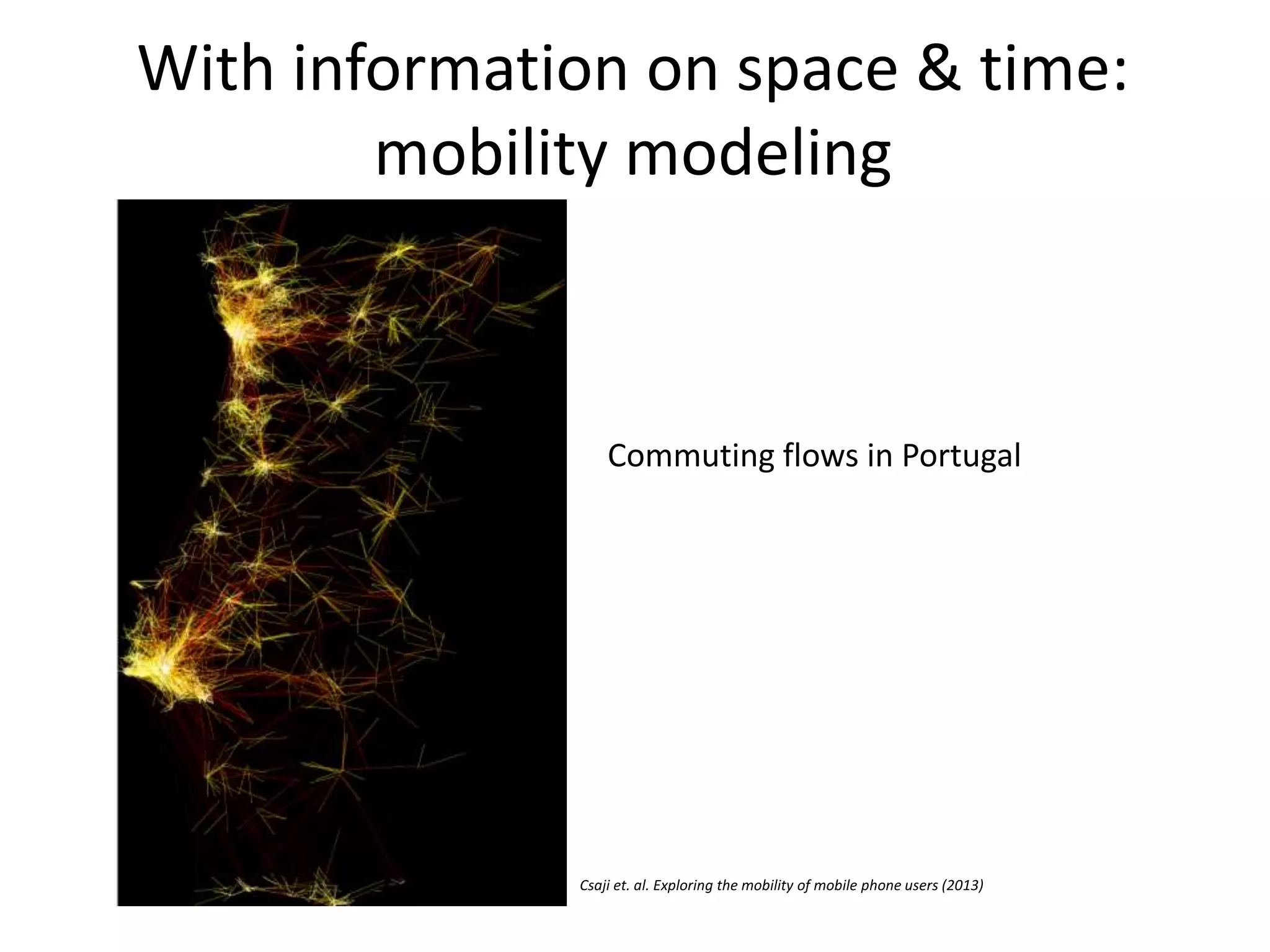 With information on space & time: mobility modeling

Commuting flows in Portugal

Csaji et. al. Exploring the mobility of mobile phone users (2013)